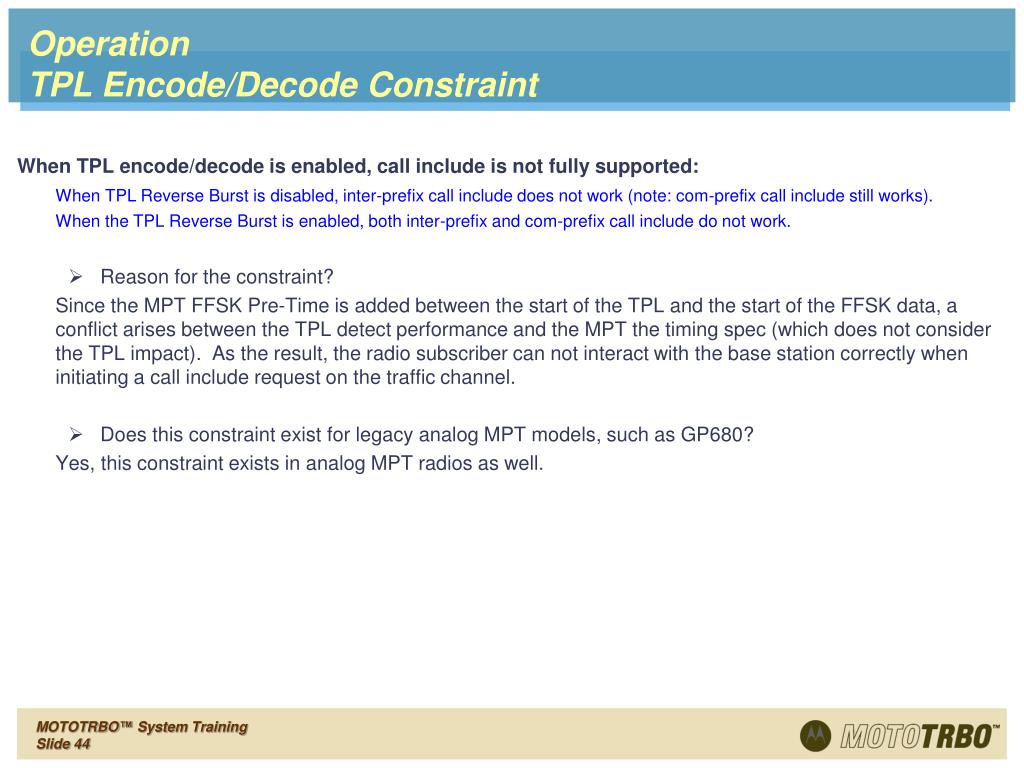 Operation
TPL Encode/Decode Constraint

When TPL encode/decode is enabled, call include is not fully supported:

When TPL Reverse Burst is disabled, inter-prefix call include does not work (note: com-prefix call include still works).
When the TPL Reverse Burst is enabled, both inter-prefix and com-prefix call include do not work.

➢ Reason for the constraint?

Since the MPT FFSK Pre-Time is added between the start of the TPL and the start of the FFSK data, a conflict arises between the TPL detect performance and the MPT the timing spec (which does not consider the TPL impact). As the result, the radio subscriber can not interact with the base station correctly when initiating a call include request on the traffic channel.

➢ Does this constraint exist for legacy analog MPT models, such as GP680?

Yes, this constraint exists in analog MPT radios as well.

MOTOTRBO™ System Training
Slide 44

MOTOTRBO™